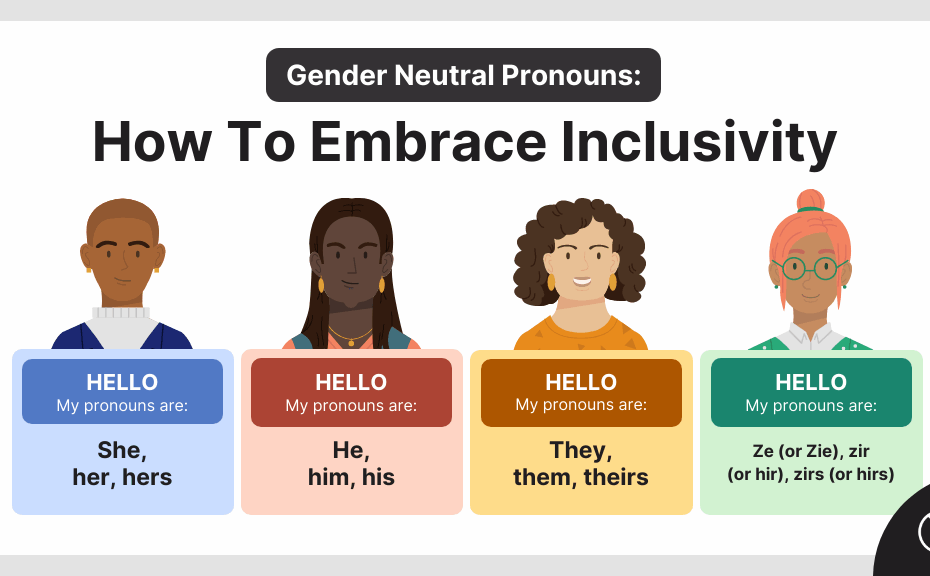 Gender Neutral Pronouns:

How To Embrace Inclusivity

HELLO
My pronouns are:

She, her, hers

HELLO
My pronouns are:

He, him, his

HELLO
My pronouns are:

They, them, theirs

HELLO
My pronouns are:

Ze (or Zie), zir (or hir), zirs (or hirs)